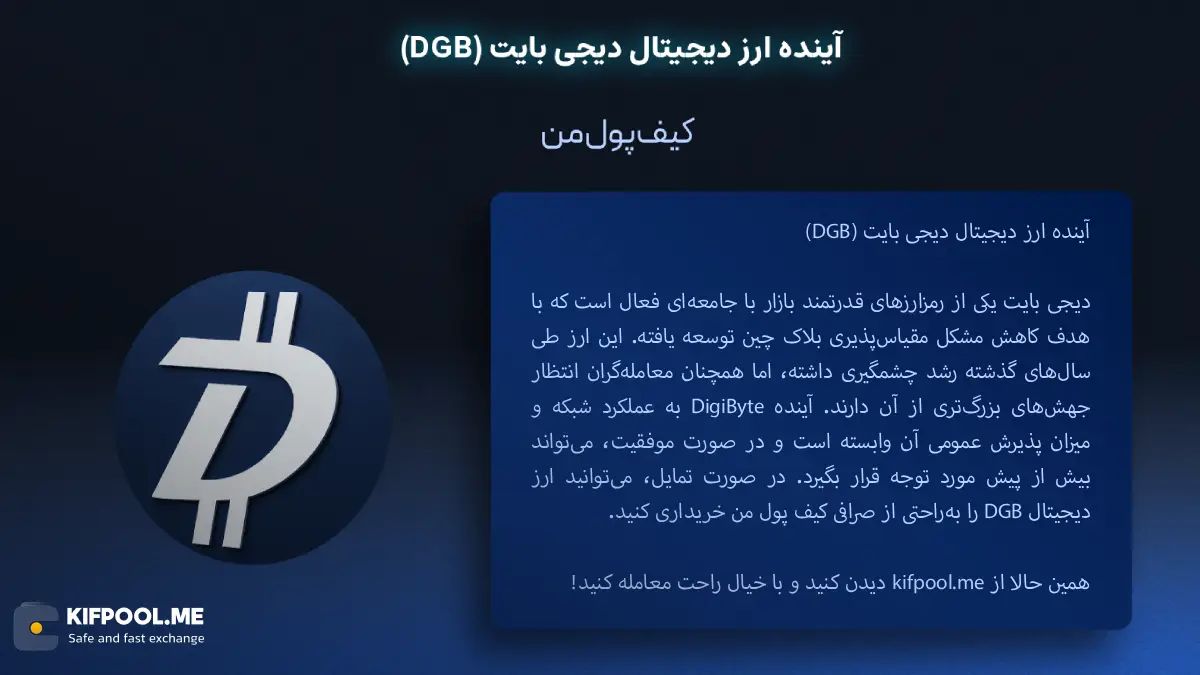 آینده ارز دیجیتال دیجی بایت (DGB)

کیف‌پول‌من

آینده ارز دیجیتال دیجی بایت (DGB)

دیجی بایت یکی از رمزارزهای قدرتمند بازار با جامعه‌ای فعال است که با هدف کاهش مشکل مقیاس‌پذیری بلاک چین توسعه یافته. این ارز طی سال‌های گذشته رشد چشمگیری داشته، اما همچنان معامله‌گران انتظار جهش‌های بزرگ‌تری از آن دارند. آینده DigiByte به عملکرد شبکه و میزان پذیرش عمومی آن وابسته است و در صورت موفقیت، می‌تواند بیش از پیش مورد توجه قرار بگیرد. در صورت تمایل، می‌توانید ارز دیجیتال DGB را به‌راحتی از صرافی کیف پول من خریداری کنید.

همین حالا از kifpool.me دیدن کنید و با خیال راحت معامله کنید!

KIFPOOL.ME
Safe and fast exchange